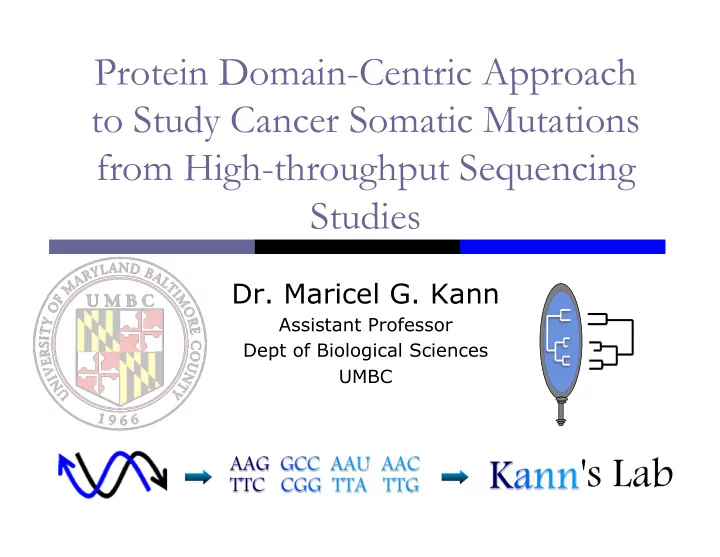 Protein Domain-Centric Approach to Study Cancer Somatic Mutations from High-throughput Sequencing Studies

UNIVERSITY OF MARYLAND BALTIMORE COUNTY
UMBC
1966

Dr. Maricel G. Kann
Assistant Professor
Dept of Biological Sciences
UMBC

AAG GCC AAU AAC
TTC CGG TTA TTG

Kann's Lab